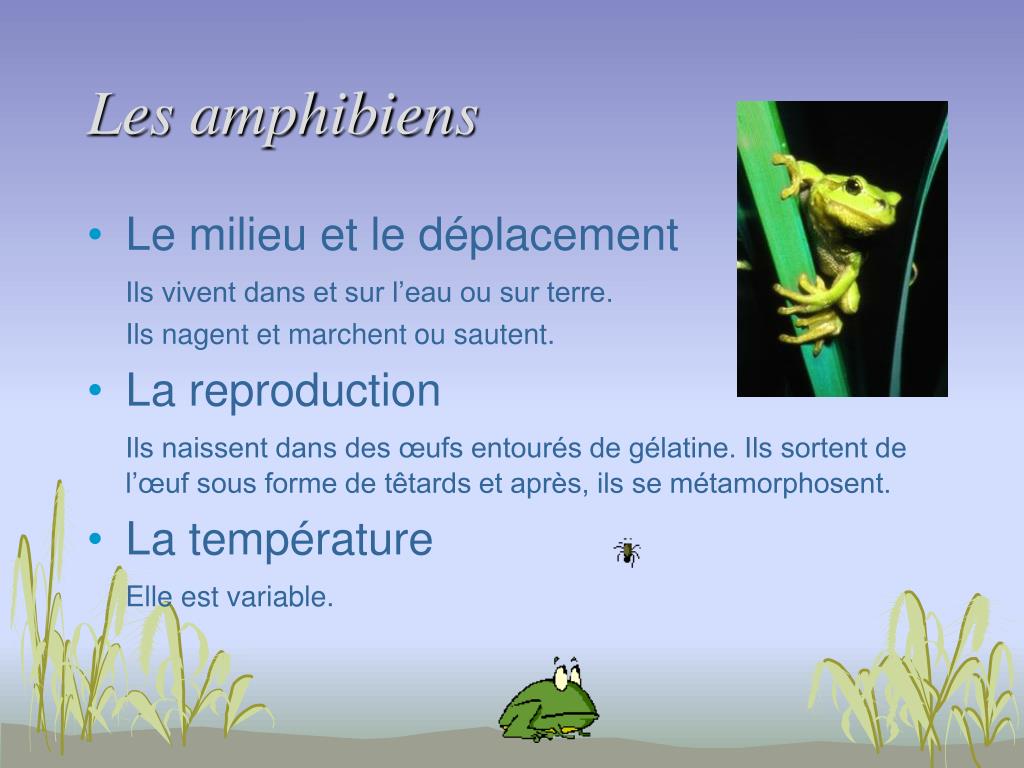 Les amphibiens

• Le milieu et le déplacement

Ils vivent dans et sur l’eau ou sur terre.

Ils nagent et marchent ou sautent.

• La reproduction

Ils naissent dans des œufs entourés de gélatine. Ils sortent de l’œuf sous forme de têtards et après, ils se métamorphosent.

• La température

Elle est variable.